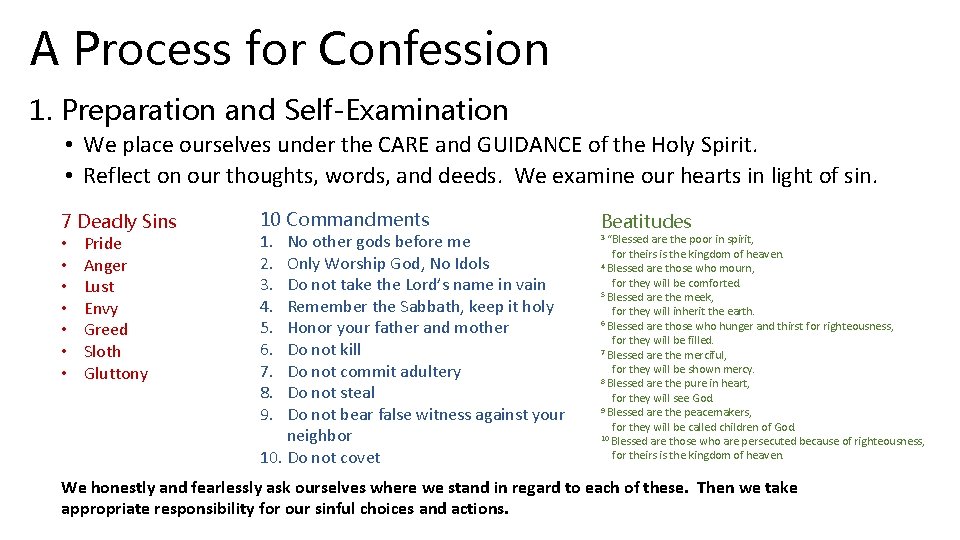 A Process for Confession

1. Preparation and Self-Examination

• We place ourselves under the CARE and GUIDANCE of the Holy Spirit.
• Reflect on our thoughts, words, and deeds. We examine our hearts in light of sin.

7 Deadly Sins
• Pride
• Anger
• Lust
• Envy
• Greed
• Sloth
• Gluttony

10 Commandments
1. No other gods before me
2. Only Worship God, No Idols
3. Do not take the Lord's name in vain
4. Remember the Sabbath, keep it holy
5. Honor your father and mother
6. Do not kill
7. Do not commit adultery
8. Do not steal
9. Do not bear false witness against your neighbor
10. Do not covet

Beatitudes
$^3$ "Blessed are the poor in spirit, for theirs is the kingdom of heaven.
$^4$ Blessed are those who mourn, for they will be comforted.
$^5$ Blessed are the meek, for they will inherit the earth.
$^6$ Blessed are those who hunger and thirst for righteousness, for they will be filled.
$^7$ Blessed are the merciful, for they will be shown mercy.
$^8$ Blessed are the pure in heart, for they will see God.
$^9$ Blessed are the peacemakers, for they will be called children of God.
$^{10}$ Blessed are those who are persecuted because of righteousness, for theirs is the kingdom of heaven.

We honestly and fearlessly ask ourselves where we stand in regard to each of these. Then we take appropriate responsibility for our sinful choices and actions.